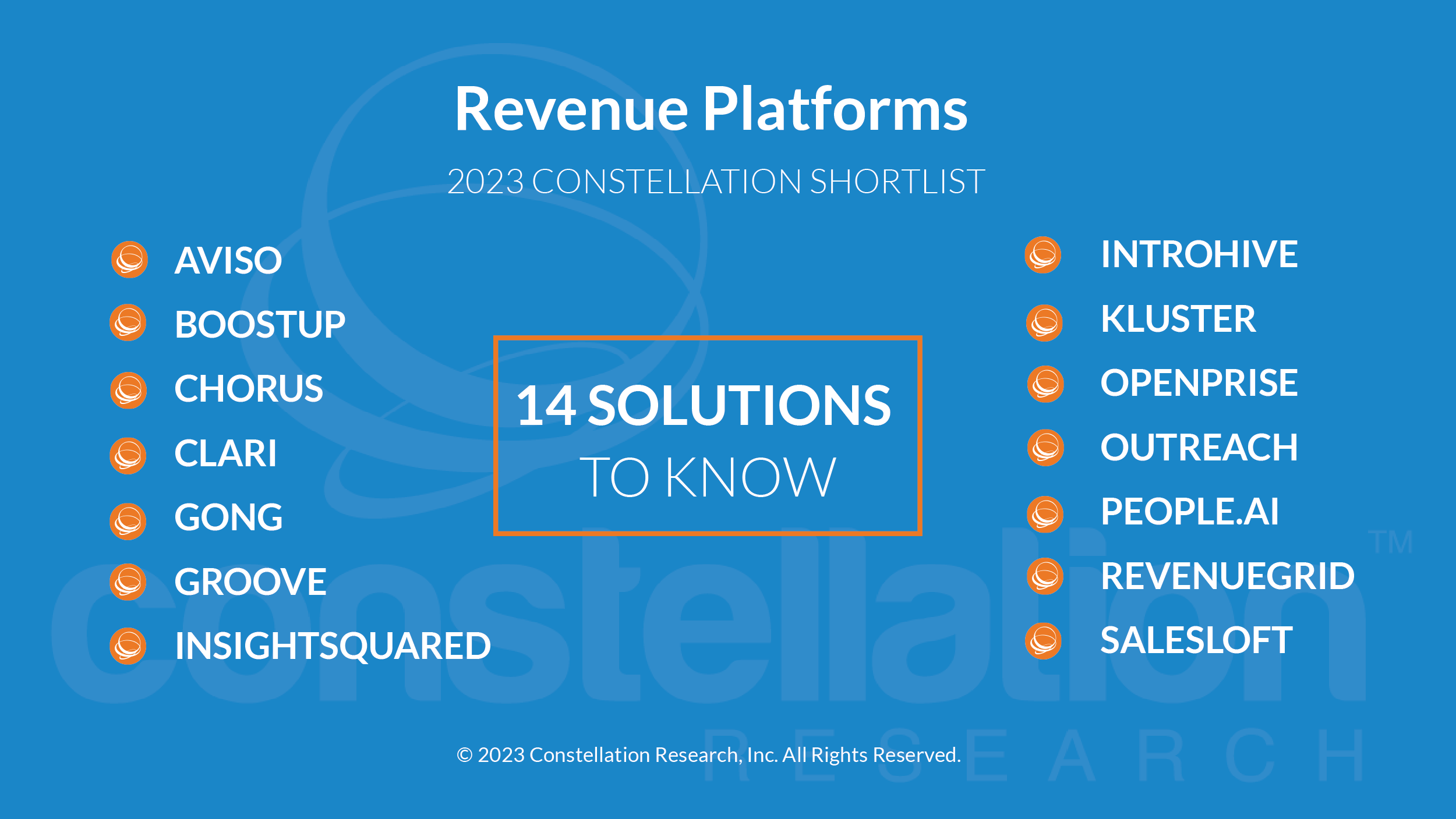 Revenue Platforms

2023 CONSTELLATION SHORTLIST

AVISO
BOOSTUP
CHORUS
CLARI
GONG
GROOVE
INSIGHTSQUARED

14 SOLUTIONS
TO KNOW

INTROHIVE
KLUSTER
OPENPRISE
OUTREACH
PEOPLE.AI
REVENUEGRID
SALESLOFT

constellation™
RESEARCH

© 2023 Constellation Research, Inc. All Rights Reserved.